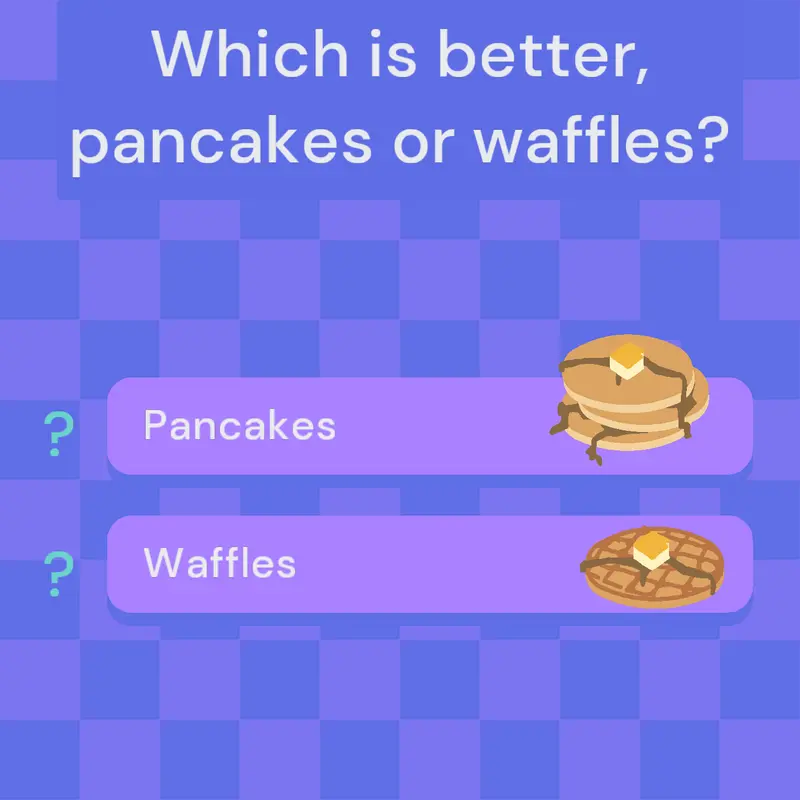 Which is better, pancakes or waffles?

? Pancakes

? Waffles